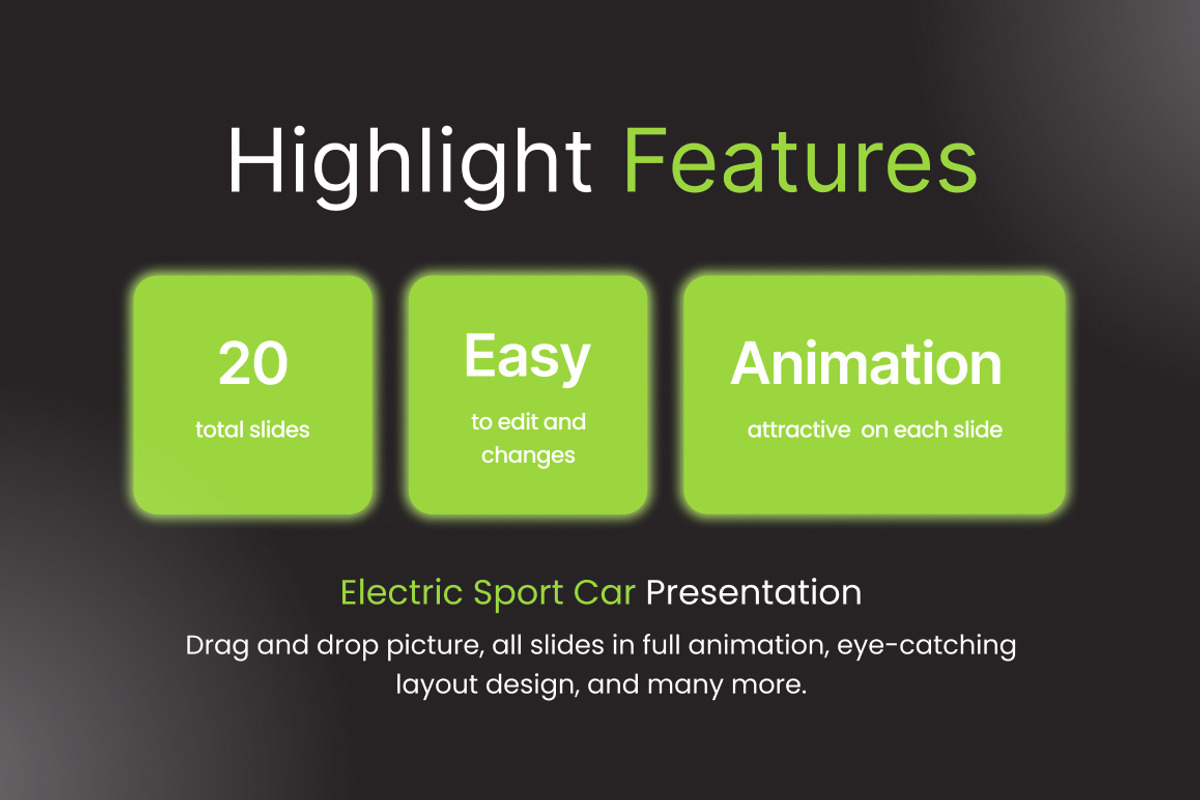 Highlight Features

20
total slides

Easy
to edit and changes

Animation
attractive on each slide

Electric Sport Car Presentation
Drag and drop picture, all slides in full animation, eye-catching layout design, and many more.